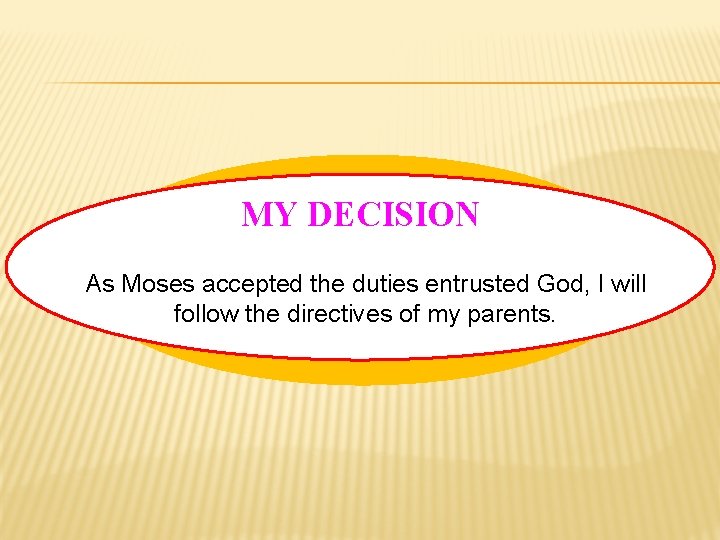 MY DECISION

As Moses accepted the duties entrusted God, I will follow the directives of my parents.